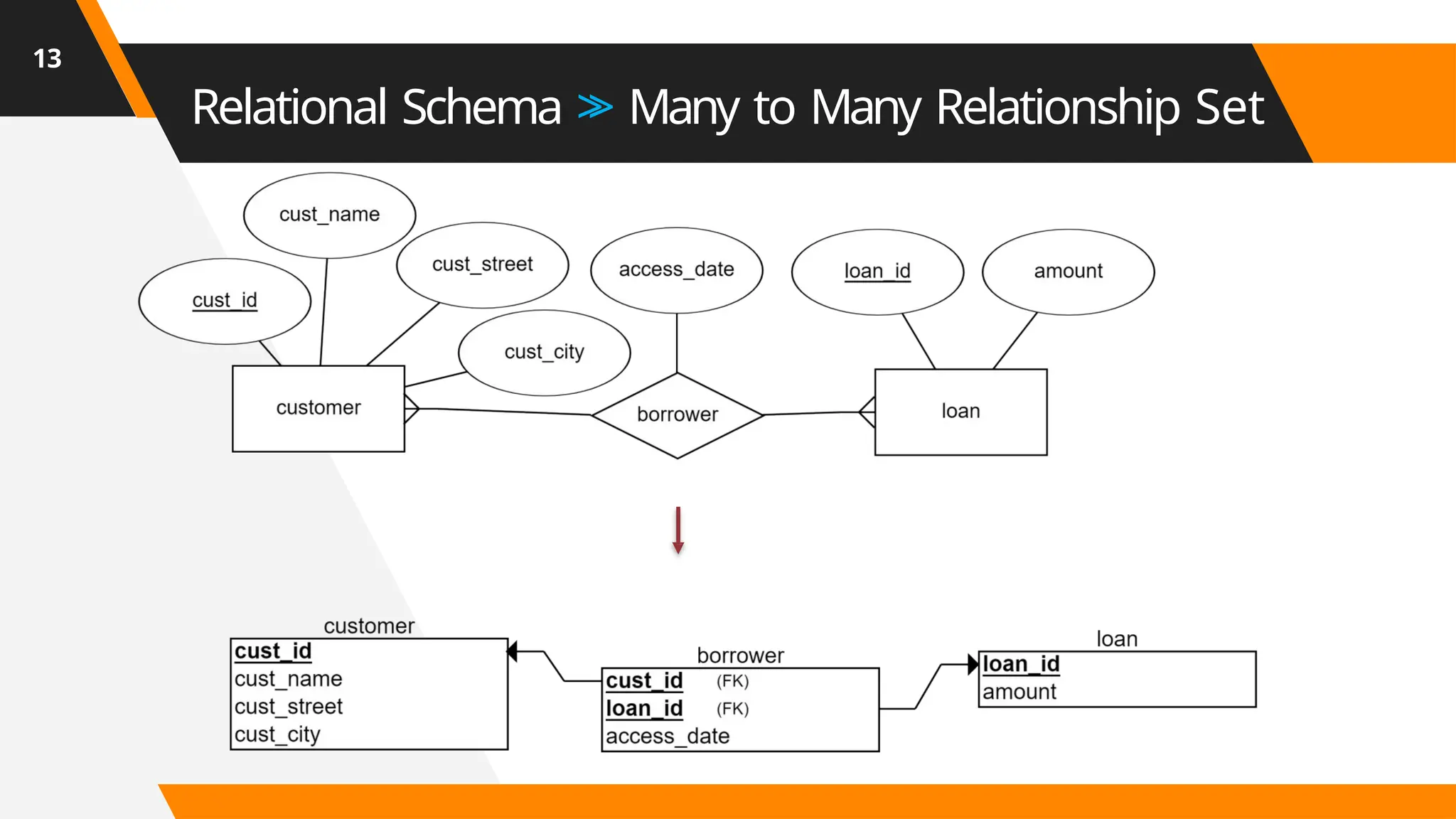 13

Relational Schema ≫ Many to Many Relationship Set

cust_name
cust_street
access_date
loan_id
amount
cust_id
cust_city
customer
borrower
loan

customer
cust_id
cust_name
cust_street
cust_city

borrower
cust_id (FK)
loan_id (FK)
access_date

loan
loan_id
amount